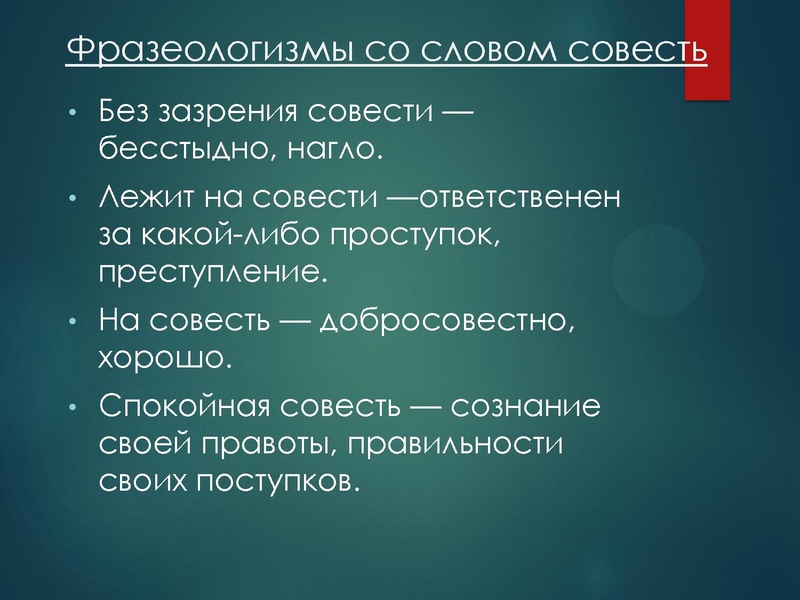 Фразеологизмы со словом совесть

• Без зазрения совести — бесстыдно, нагло.

• Лежит на совести —ответственен за какой-либо проступок, преступление.

• На совесть — добросовестно, хорошо.

• Спокойная совесть — сознание своей правоты, правильности своих поступков.